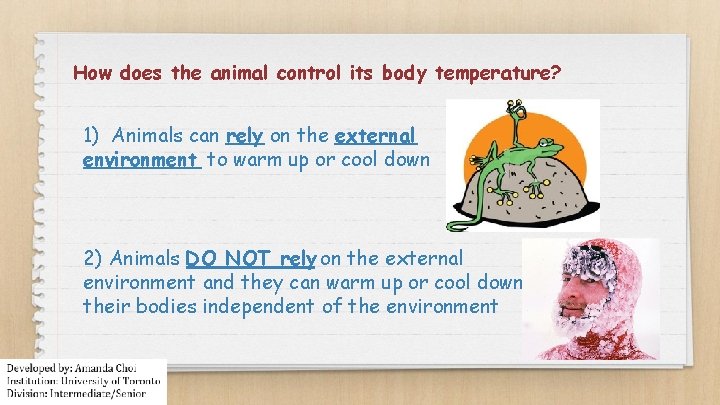 How does the animal control its body temperature?

1) Animals can rely on the external environment to warm up or cool down

2) Animals DO NOT rely on the external environment and they can warm up or cool down their bodies independent of the environment

Developed by: Amanda Choi
Institution: University of Toronto
Division: Intermediate/Senior